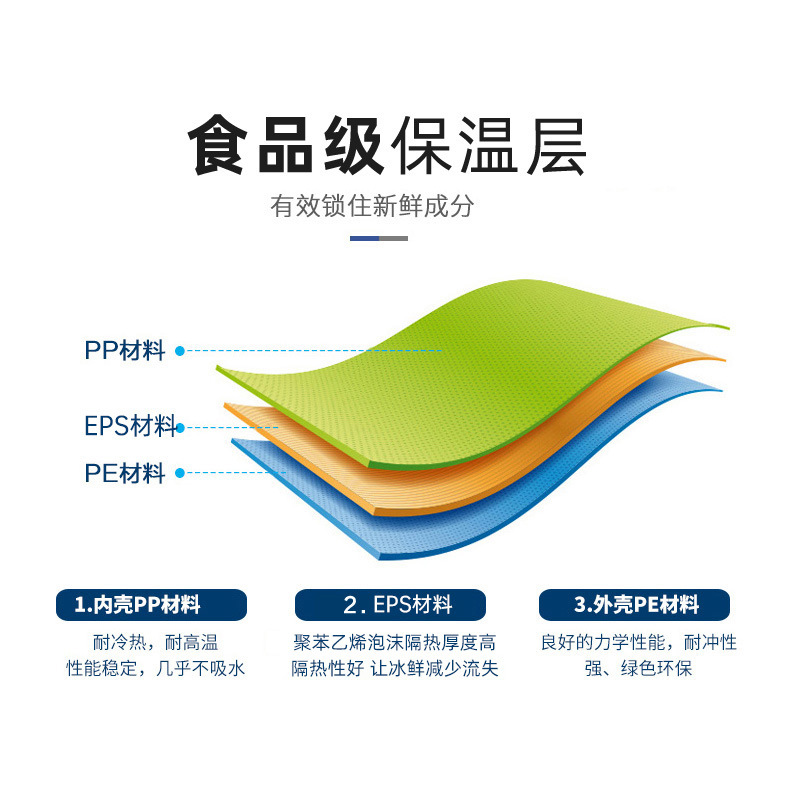 食品级保温层

有效锁住新鲜成分

PP材料

EPS材料

PE材料

1.内壳PP材料

耐冷热，耐高温
性能稳定，几乎不吸水

2. EPS材料

聚苯乙烯泡沫隔热厚度高
隔热性好 让冰鲜减少流失

3.外壳PE材料

良好的力学性能，耐冲性
强、绿色环保